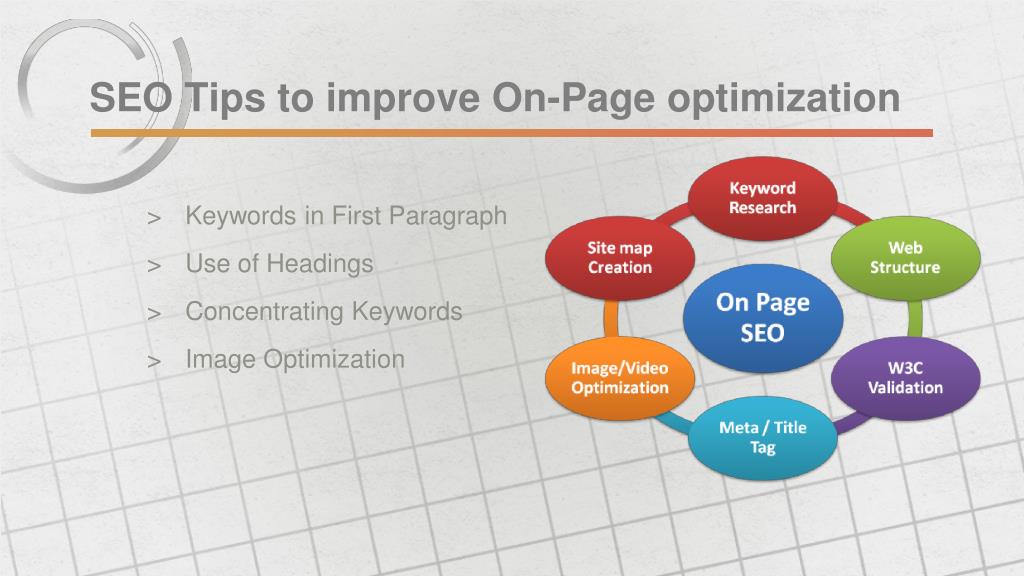 SEO Tips to improve On-Page optimization

> Keywords in First Paragraph
> Use of Headings
> Concentrating Keywords
> Image Optimization

Keyword Research

Web Structure

W3C Validation

Meta / Title Tag

Image/Video Optimization

Site map Creation

On Page SEO